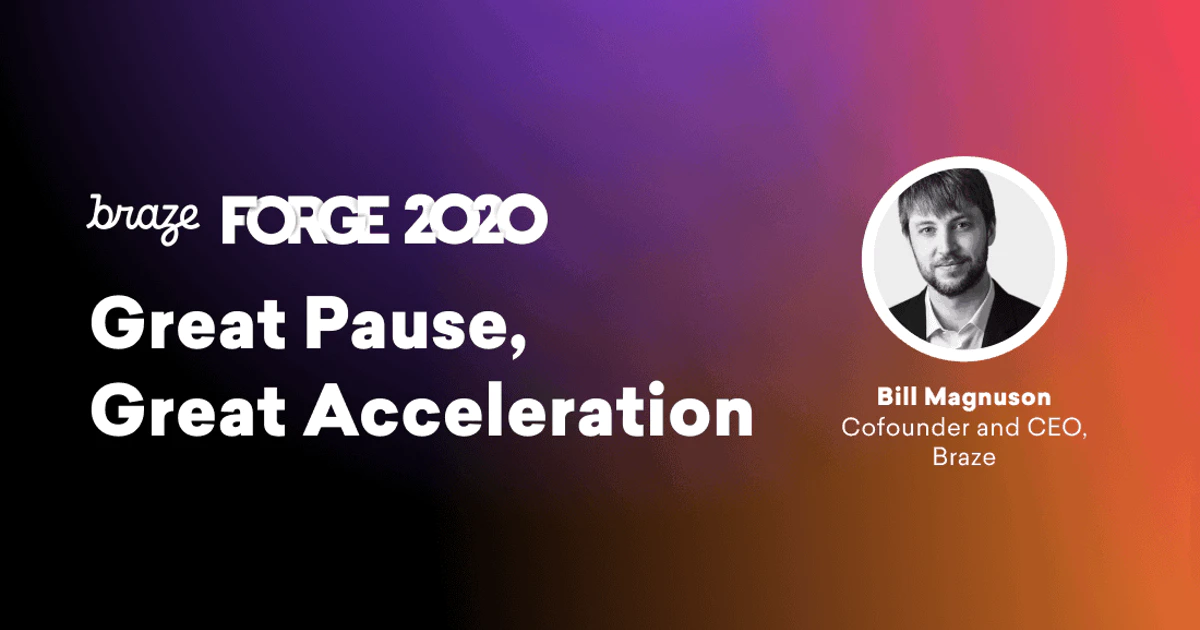 braze FORGE 2020

Great Pause,
Great Acceleration

Bill Magnuson
Cofounder and CEO,
Braze